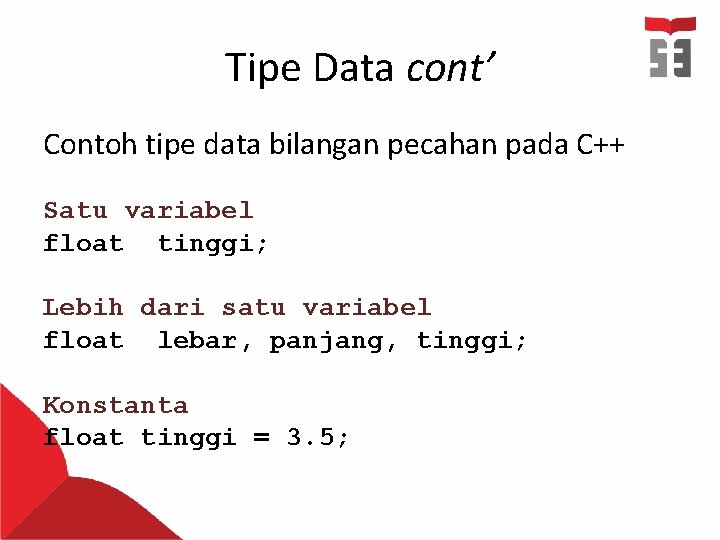 Tipe Data cont'

Contoh tipe data bilangan pecahan pada C++

Satu variabel
float tinggi;

Lebih dari satu variabel
float lebar, panjang, tinggi;

Konstanta
float tinggi = 3.5;